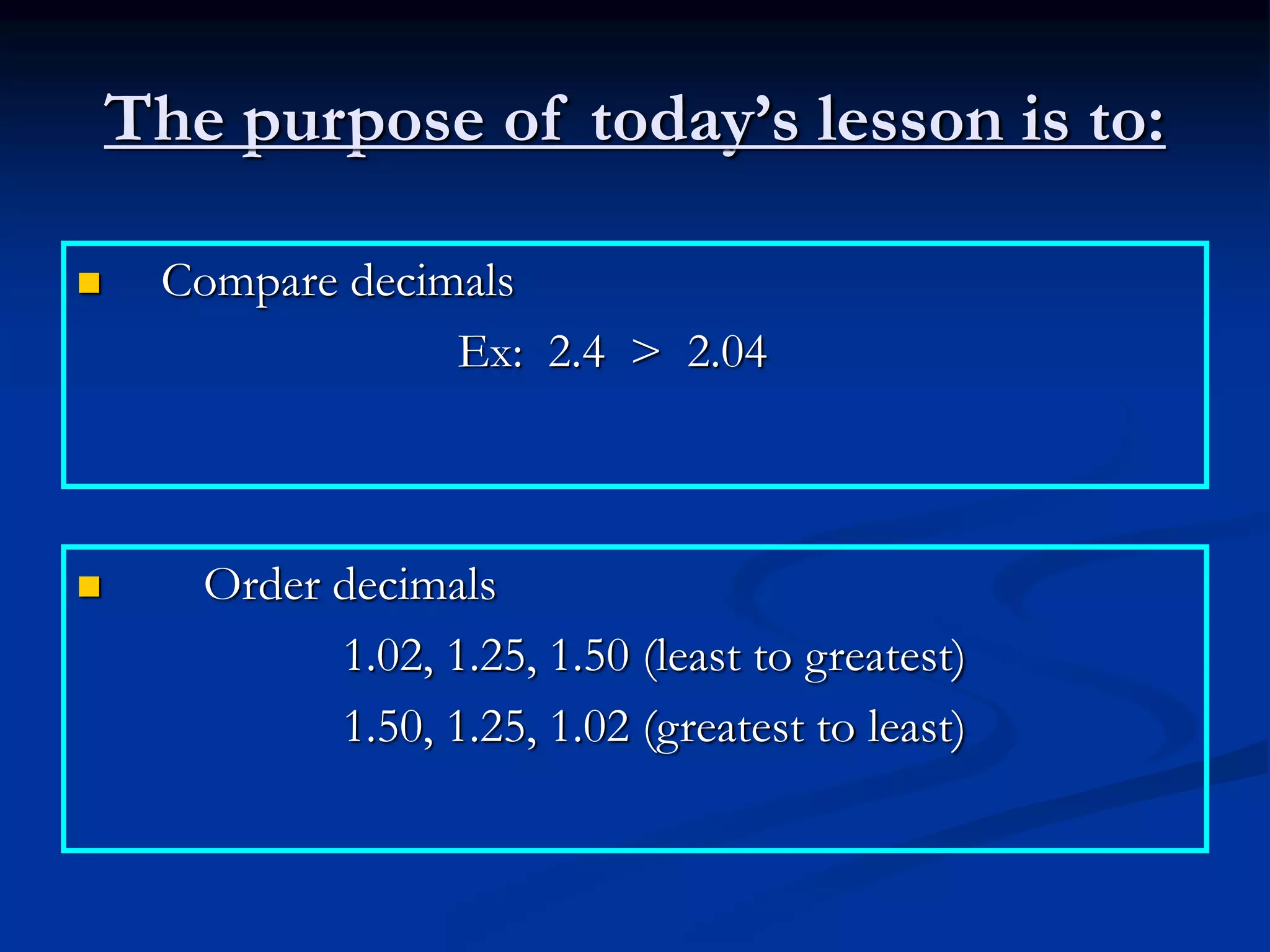 The purpose of today's lesson is to:

Compare decimals

Ex: $2.4 > 2.04$

Order decimals

1.02, 1.25, 1.50 (least to greatest)

1.50, 1.25, 1.02 (greatest to least)